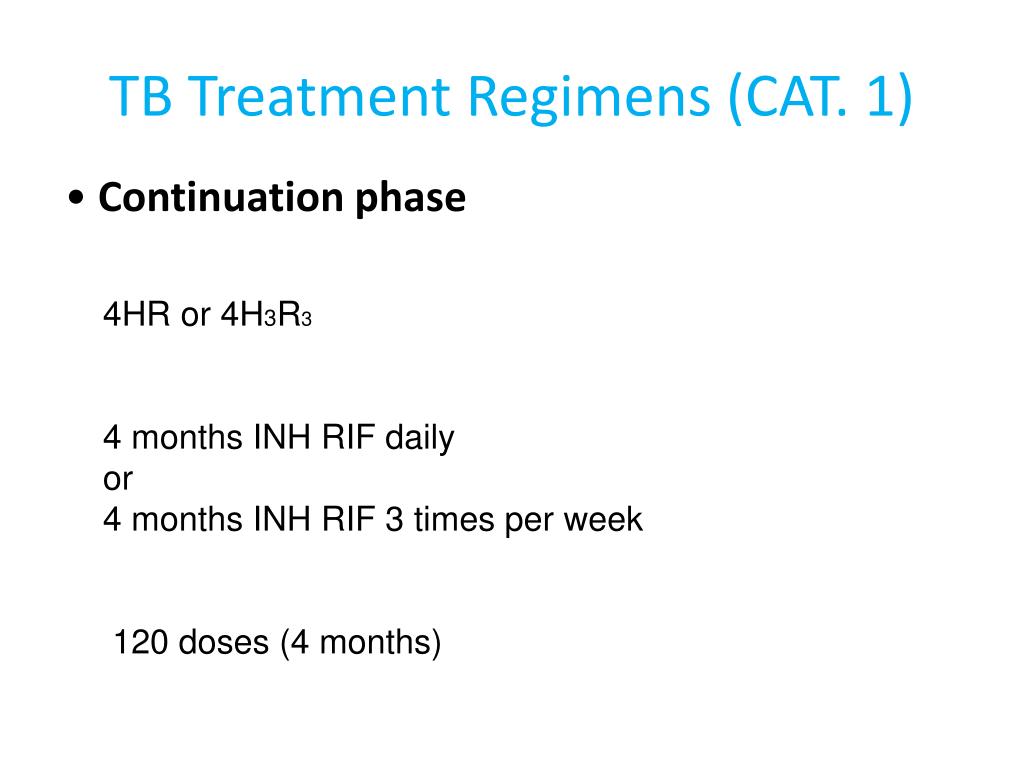 TB Treatment Regimens (CAT. 1)

• Continuation phase

4HR or $4H_3R_3$

4 months INH RIF daily
or
4 months INH RIF 3 times per week

120 doses (4 months)